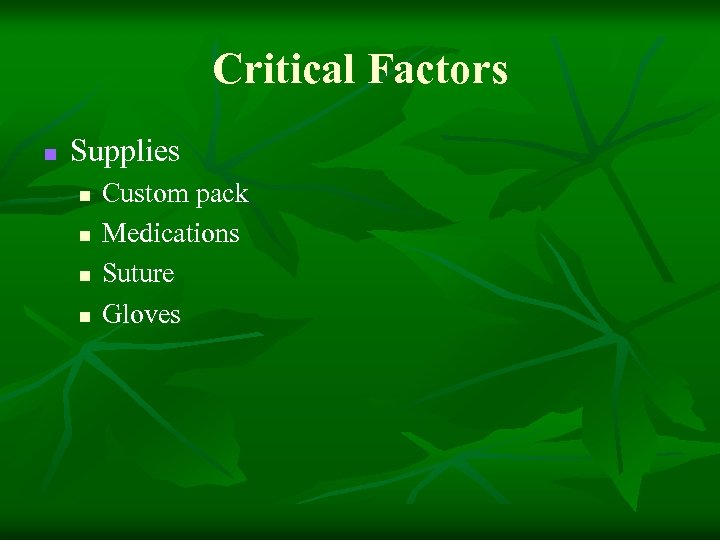 Critical Factors

- Supplies
  - Custom pack
  - Medications
  - Suture
  - Gloves